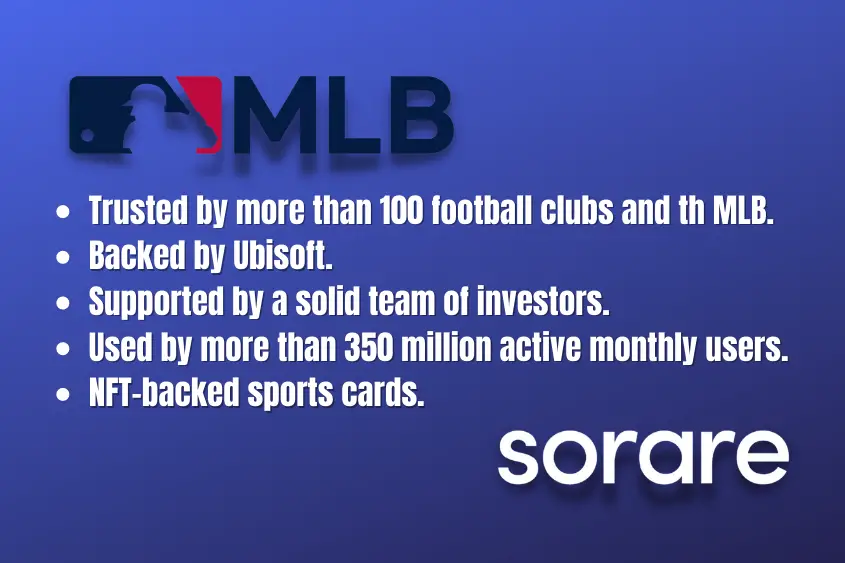 MLB

- Trusted by more than 100 football clubs and th MLB.
- Backed by Ubisoft.
- Supported by a solid team of investors.
- Used by more than 350 million active monthly users.
- NFT-backed sports cards.

sorare